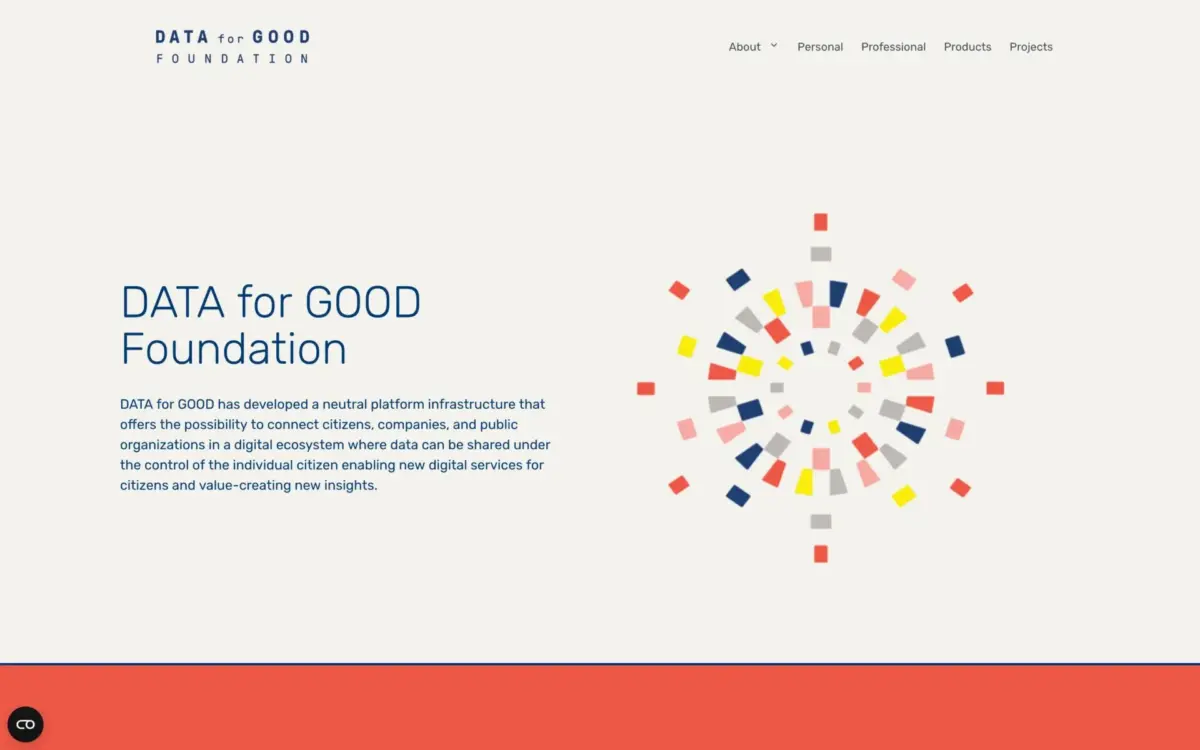 DATA for GOOD
FOUNDATION

About Personal Professional Products Projects

DATA for GOOD Foundation

DATA for GOOD has developed a neutral platform infrastructure that offers the possibility to connect citizens, companies, and public organizations in a digital ecosystem where data can be shared under the control of the individual citizen enabling new digital services for citizens and value-creating new insights.